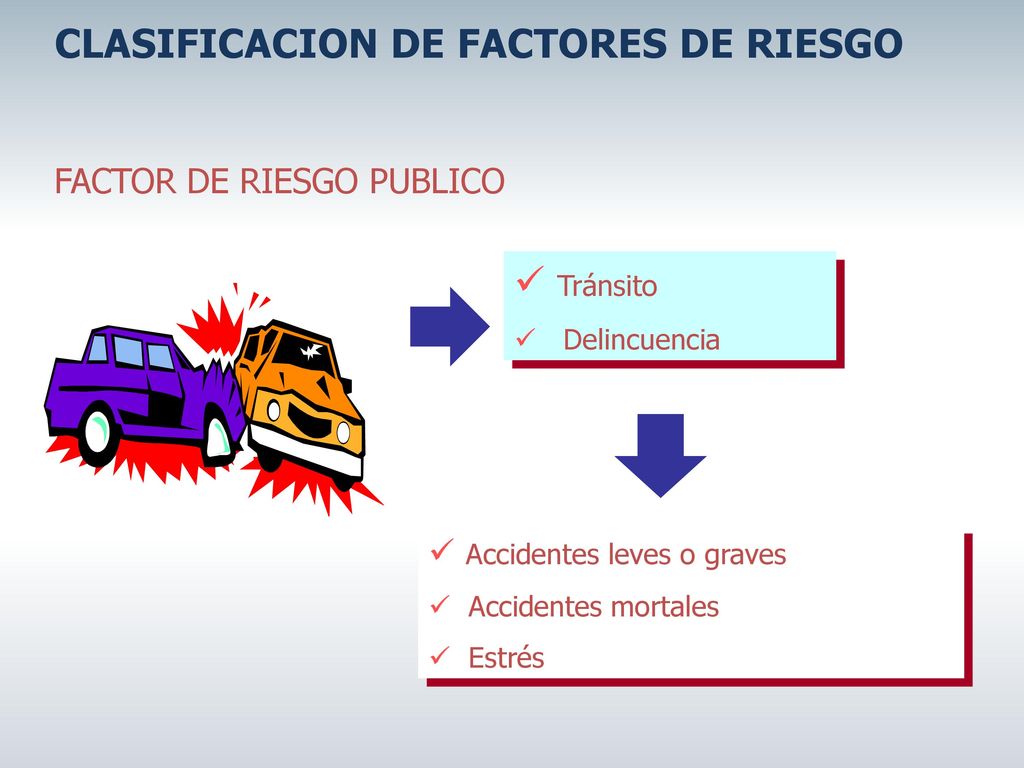 CLASIFICACION DE FACTORES DE RIESGO

FACTOR DE RIESGO PUBLICO

✓ Tránsito
✓ Delincuencia

✓ Accidentes leves o graves
✓ Accidentes mortales
✓ Estrés